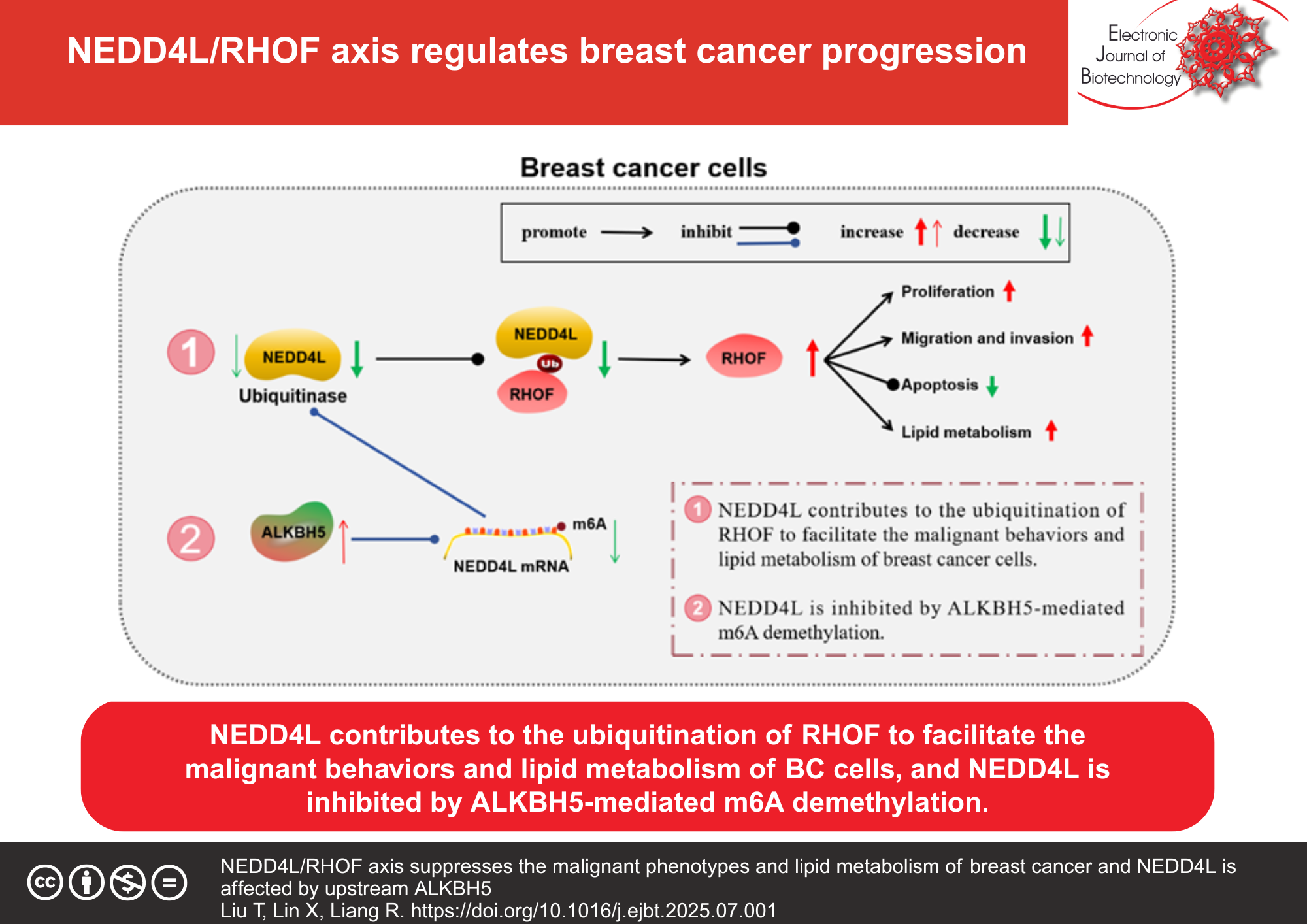 NEDD4L/RHOF axis regulates breast cancer progression

Electronic Journal of Biotechnology

Breast cancer cells

promote inhibit increase decrease

1

NEDD4L

Ubiquitinase

NEDD4L

Ub

RHOF

RHOF

Proliferation

Migration and invasion

Apoptosis

Lipid metabolism

2

ALKBH5

m6A

NEDD4L mRNA

1 NEDD4L contributes to the ubiquitination of RHOF to facilitate the malignant behaviors and lipid metabolism of breast cancer cells.

2 NEDD4L is inhibited by ALKBH5-mediated m6A demethylation.

NEDD4L contributes to the ubiquitination of RHOF to facilitate the malignant behaviors and lipid metabolism of BC cells, and NEDD4L is inhibited by ALKBH5-mediated m6A demethylation.

cc

NEDD4L/RHOF axis suppresses the malignant phenotypes and lipid metabolism of breast cancer and NEDD4L is affected by upstream ALKBH5
Liu T, Lin X, Liang R. https://doi.org/10.1016/j.ejbt.2025.07.001